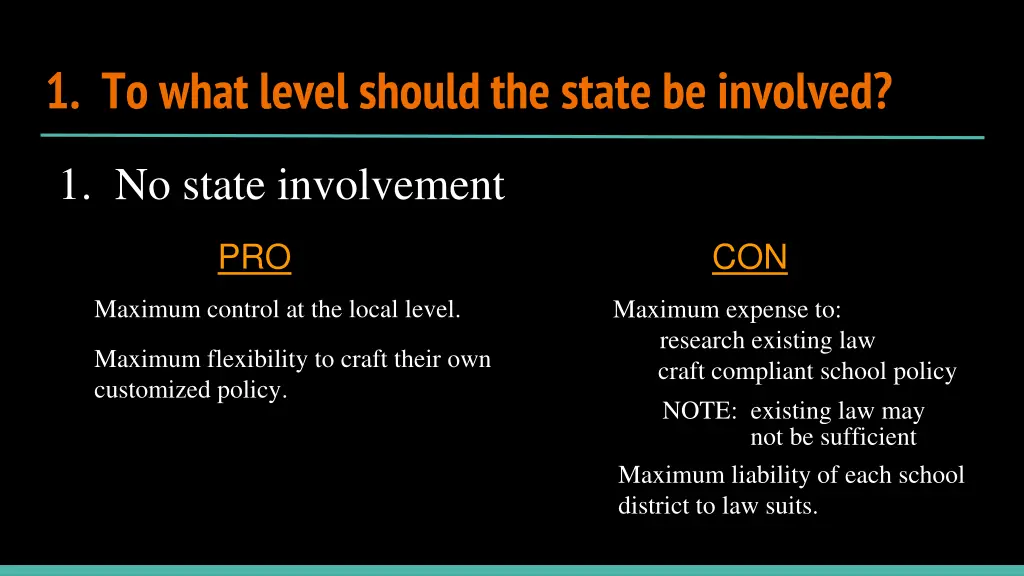 1. To what level should the state be involved?

1. No state involvement

PRO

Maximum control at the local level.

Maximum flexibility to craft their own customized policy.

CON

Maximum expense to:
research existing law
craft compliant school policy

NOTE: existing law may not be sufficient

Maximum liability of each school district to law suits.